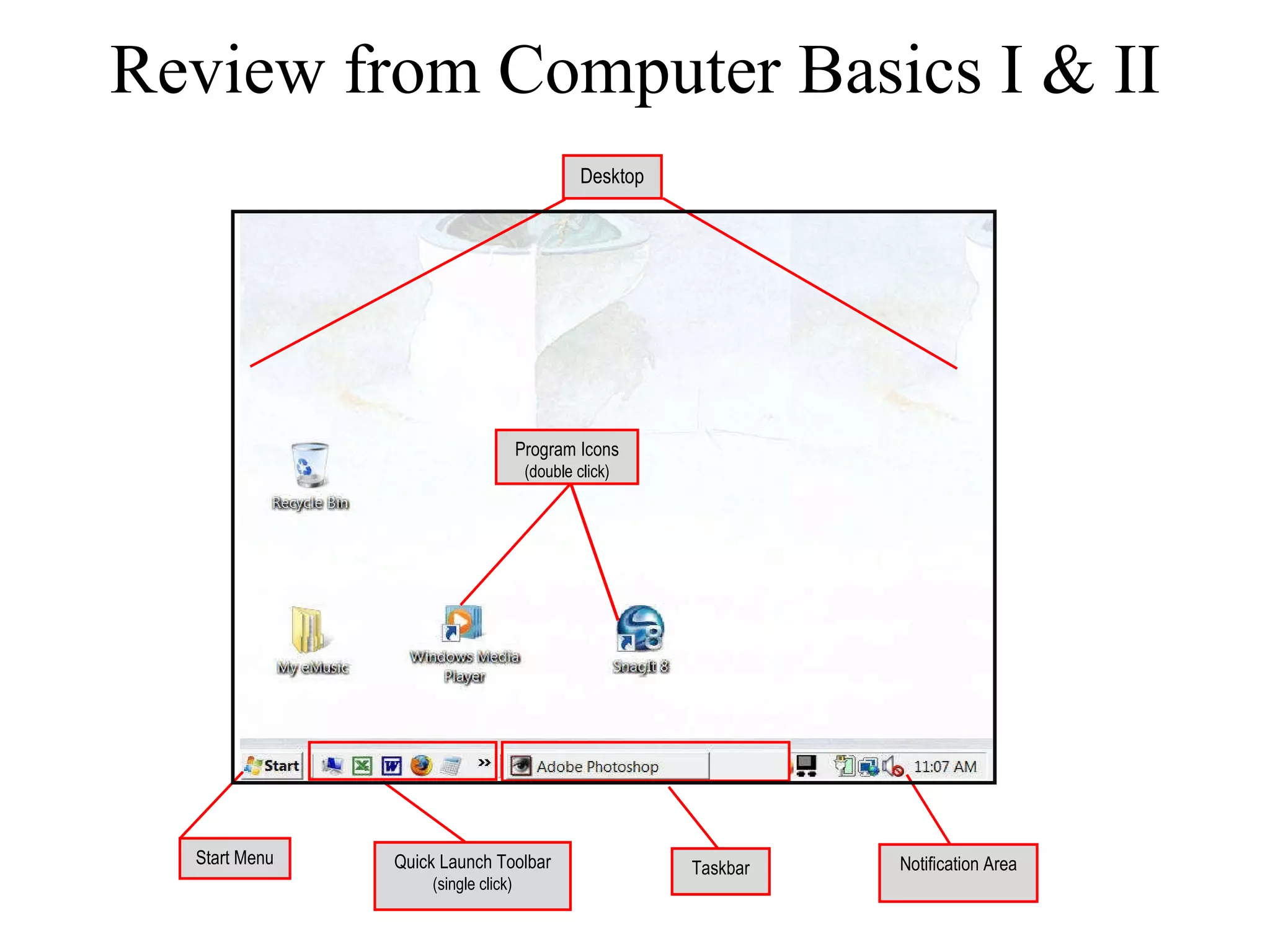 Review from Computer Basics I & II

Desktop

Program Icons
(double click)

Recycle Bin

My eMusic

Windows Media Player

Snagit 8

Start

»

Adobe Photoshop

11:07 AM

Start Menu

Quick Launch Toolbar
(single click)

Taskbar

Notification Area